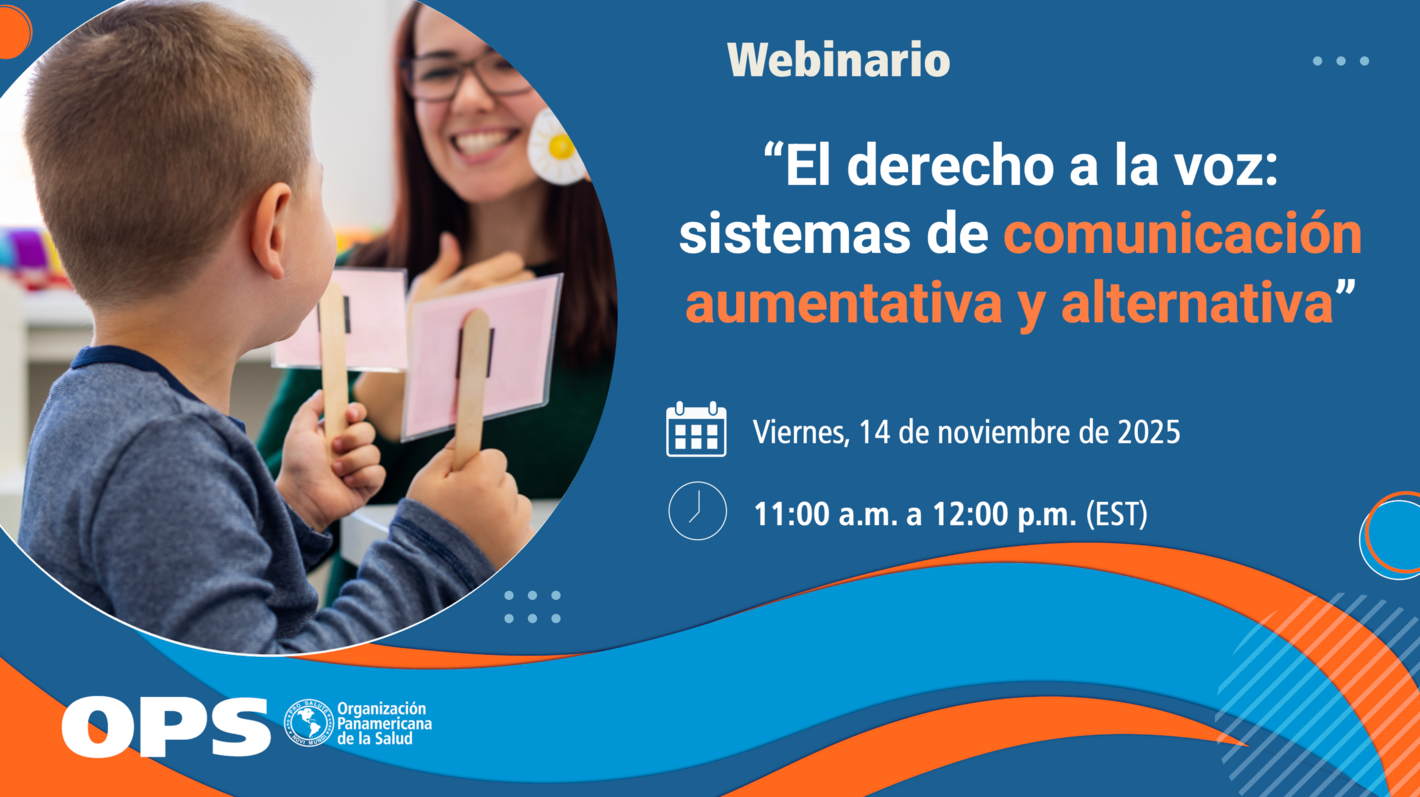 Webinario

“El derecho a la voz: sistemas de comunicación aumentativa y alternativa”

Viernes, 14 de noviembre de 2025

11:00 a.m. a 12:00 p.m. (EST)

OPS Organización Panamericana de la Salud